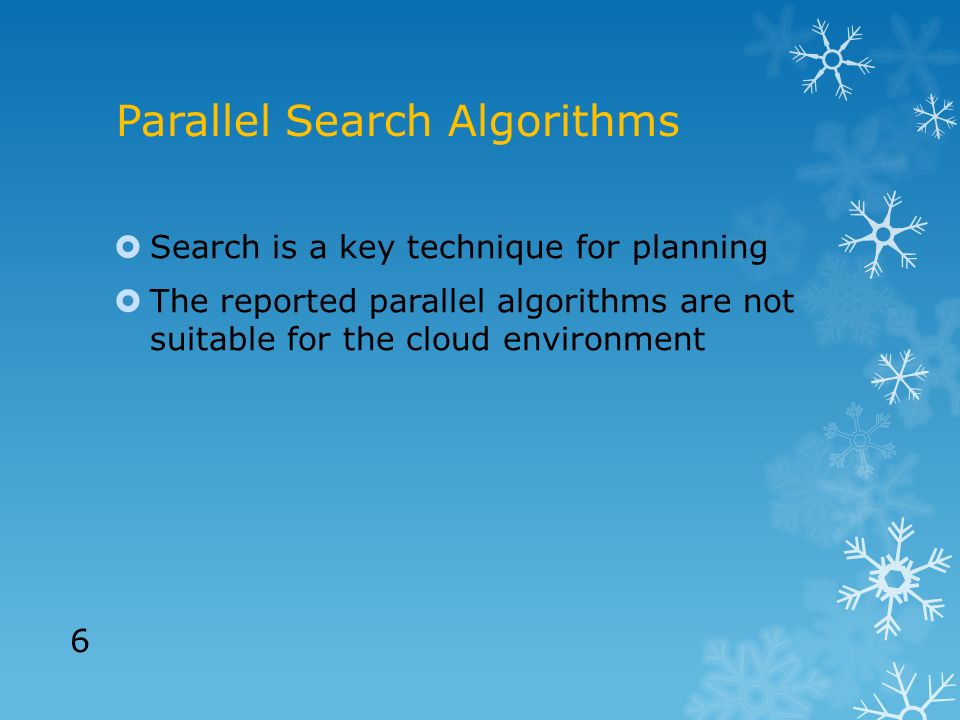 Parallel Search Algorithms

Search is a key technique for planning

The reported parallel algorithms are not suitable for the cloud environment

6